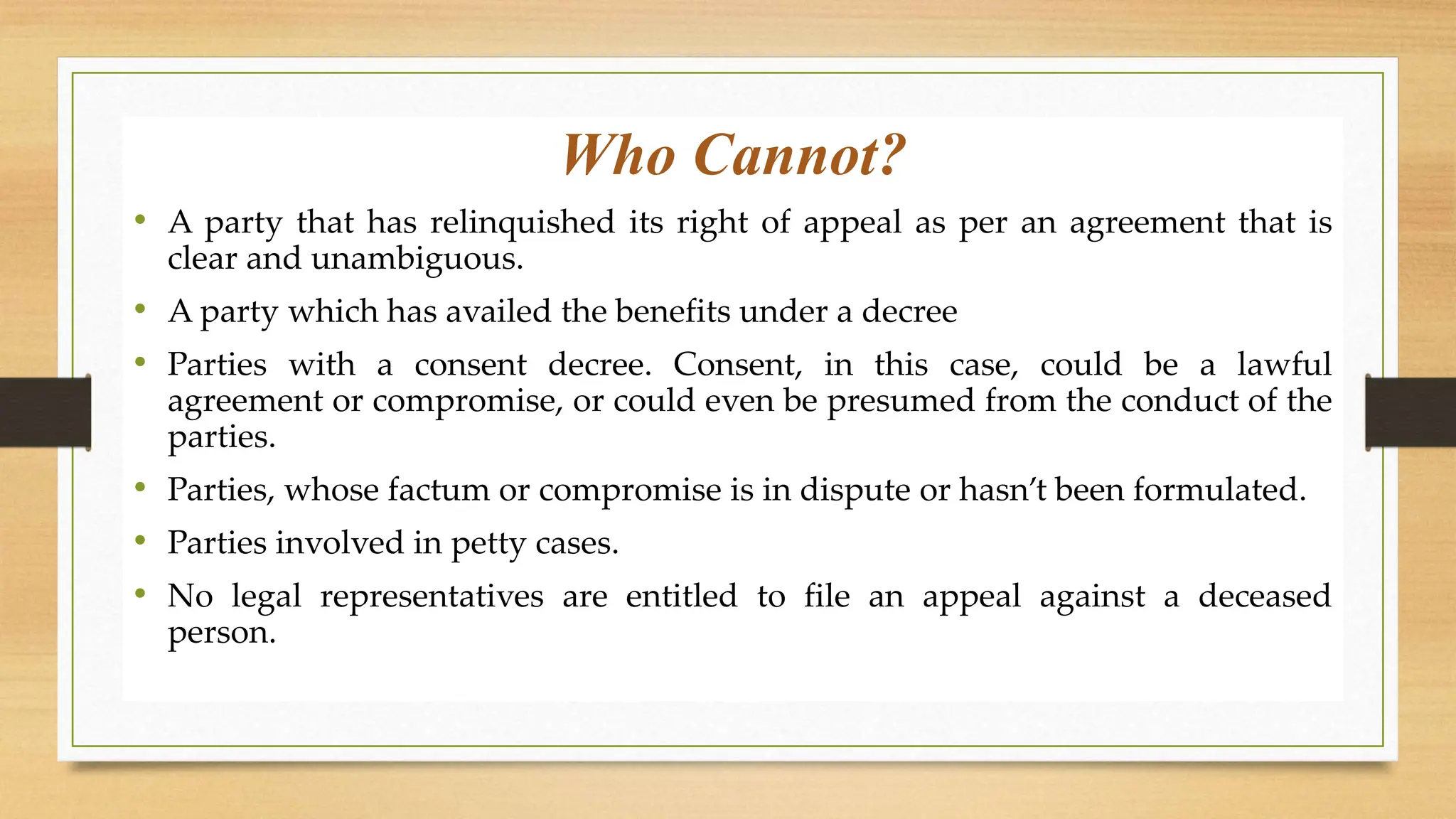 Who Cannot?

• A party that has relinquished its right of appeal as per an agreement that is clear and unambiguous.

• A party which has availed the benefits under a decree

• Parties with a consent decree. Consent, in this case, could be a lawful agreement or compromise, or could even be presumed from the conduct of the parties.

• Parties, whose factum or compromise is in dispute or hasn't been formulated.

• Parties involved in petty cases.

• No legal representatives are entitled to file an appeal against a deceased person.